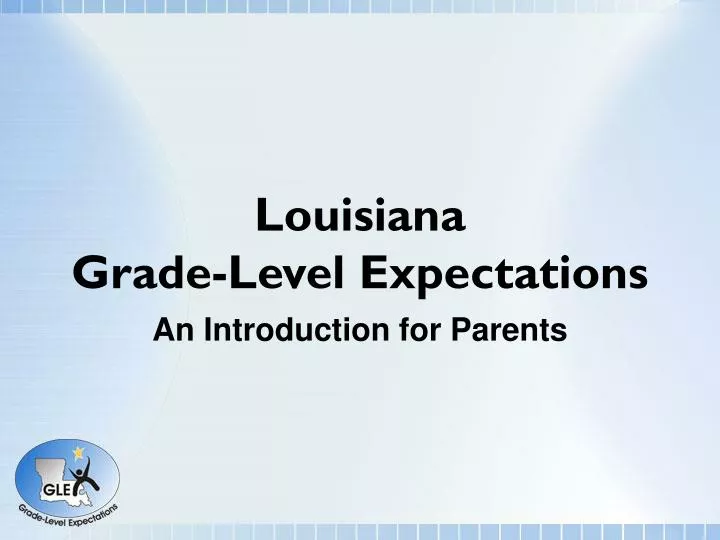 Louisiana
Grade-Level Expectations

An Introduction for Parents

GLE
Grade-Level Expectations